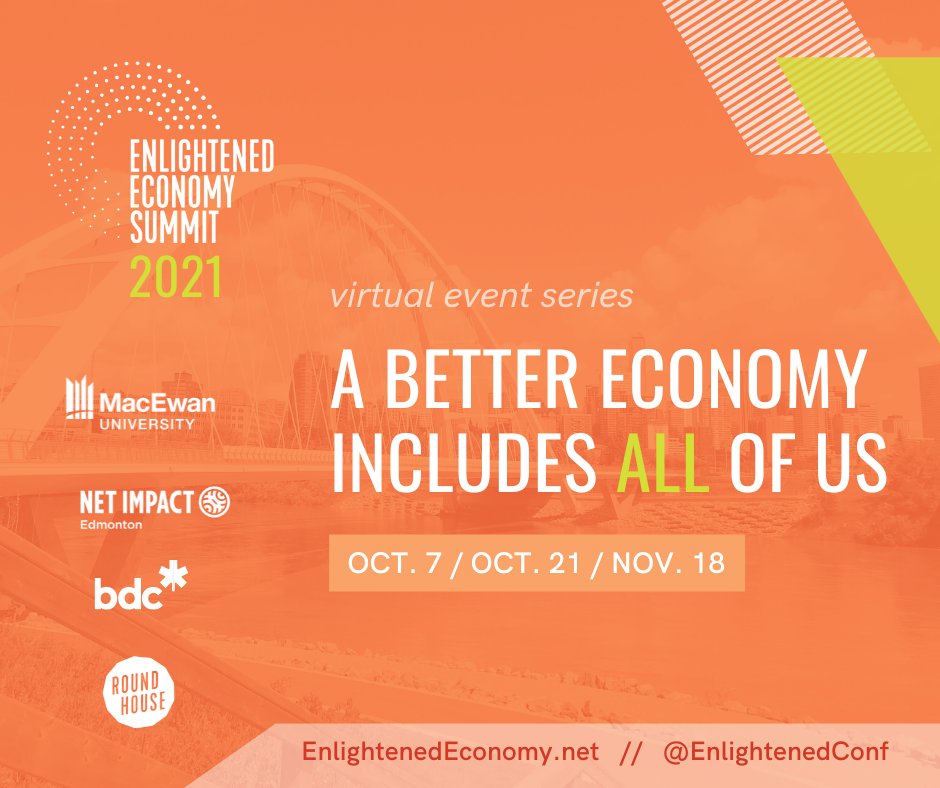 ENLIGHTENED ECONOMY SUMMIT 2021

virtual event series

A BETTER ECONOMY INCLUDES ALL OF US

OCT. 7 / OCT. 21 / NOV. 18

MacEwan UNIVERSITY

NET IMPACT Edmonton

bdc

ROUND HOUSE

EnlightenedEconomy.net // @EnlightenedConf